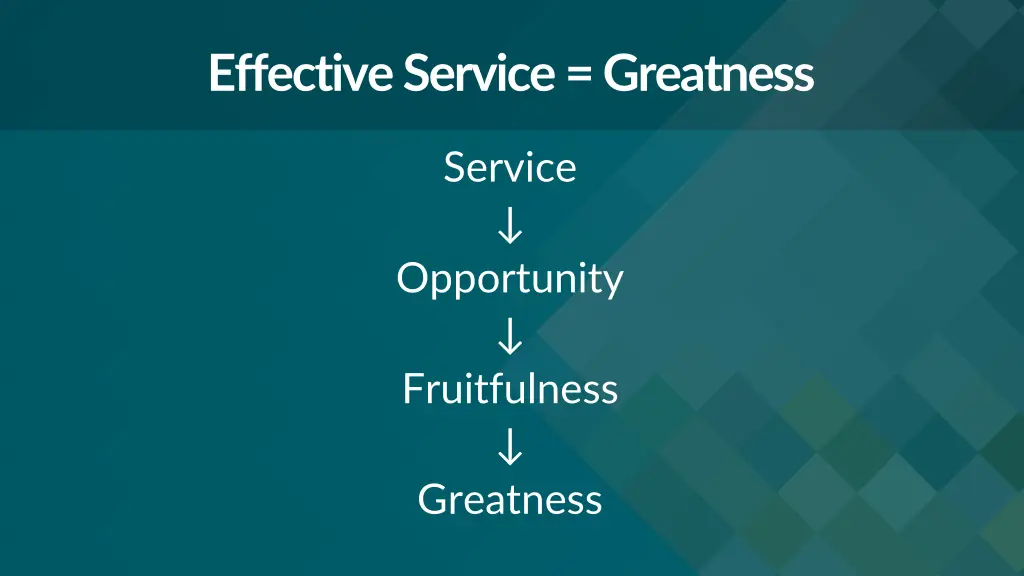 Effective Service = Greatness

Service
↓
Opportunity
↓
Fruitfulness
↓
Greatness